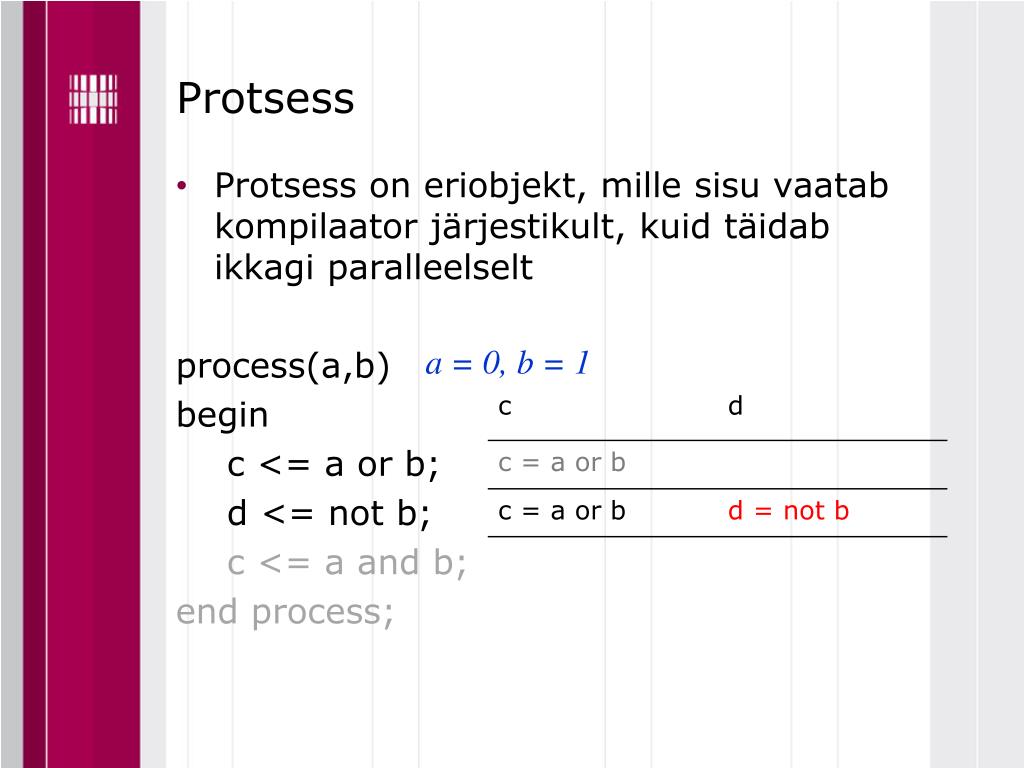 Protsess

• Protsess on eriobjekt, mille sisu vaatab kompilaator järjestikult, kuid täidab ikkagi paralleelselt

process(a,b) $a = 0, b = 1$
begin
c <= a or b;
d <= not b;
c <= a and b;
end process;

| c | d |
|---|---|
| c = a or b | |
| c = a or b | d = not b |